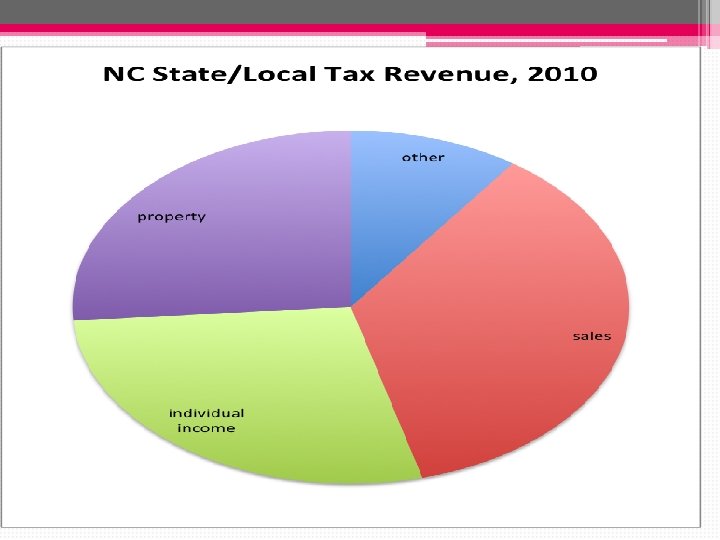 NC State/Local Tax Revenue, 2010

other

property

sales

individual income